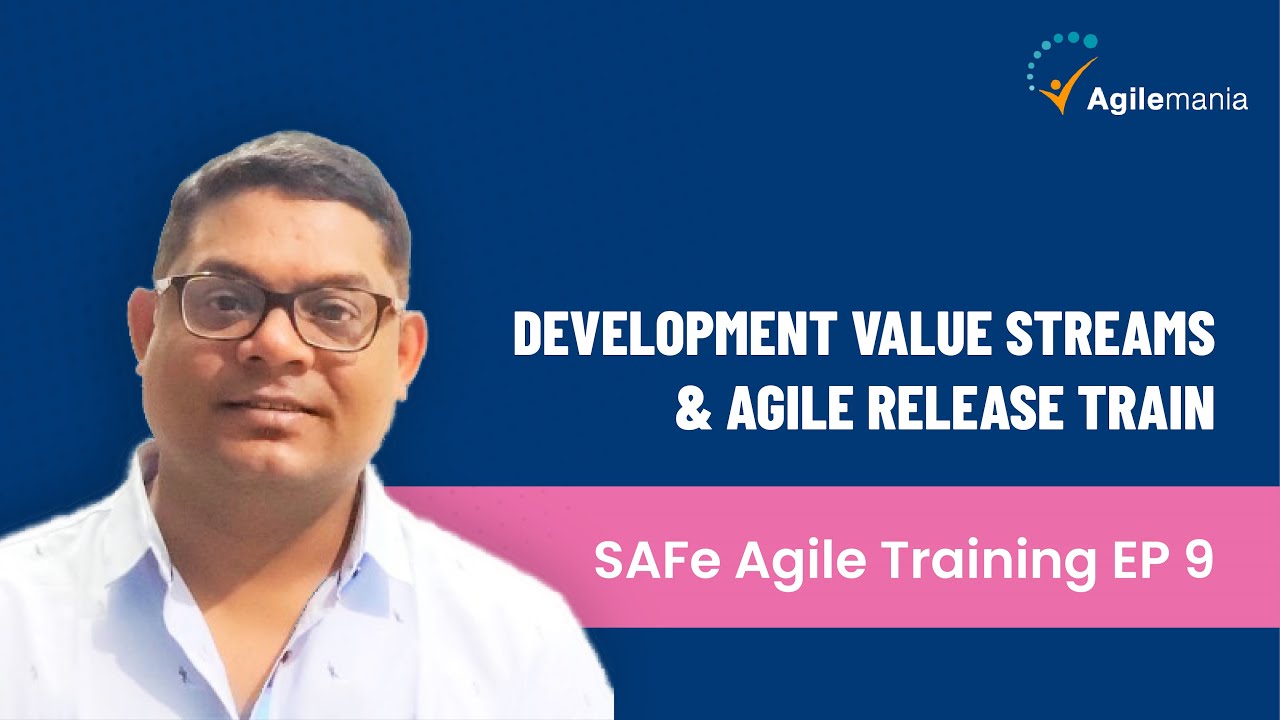 Agilemania

DEVELOPMENT VALUE STREAMS & AGILE RELEASE TRAIN

SAFe Agile Training EP 9